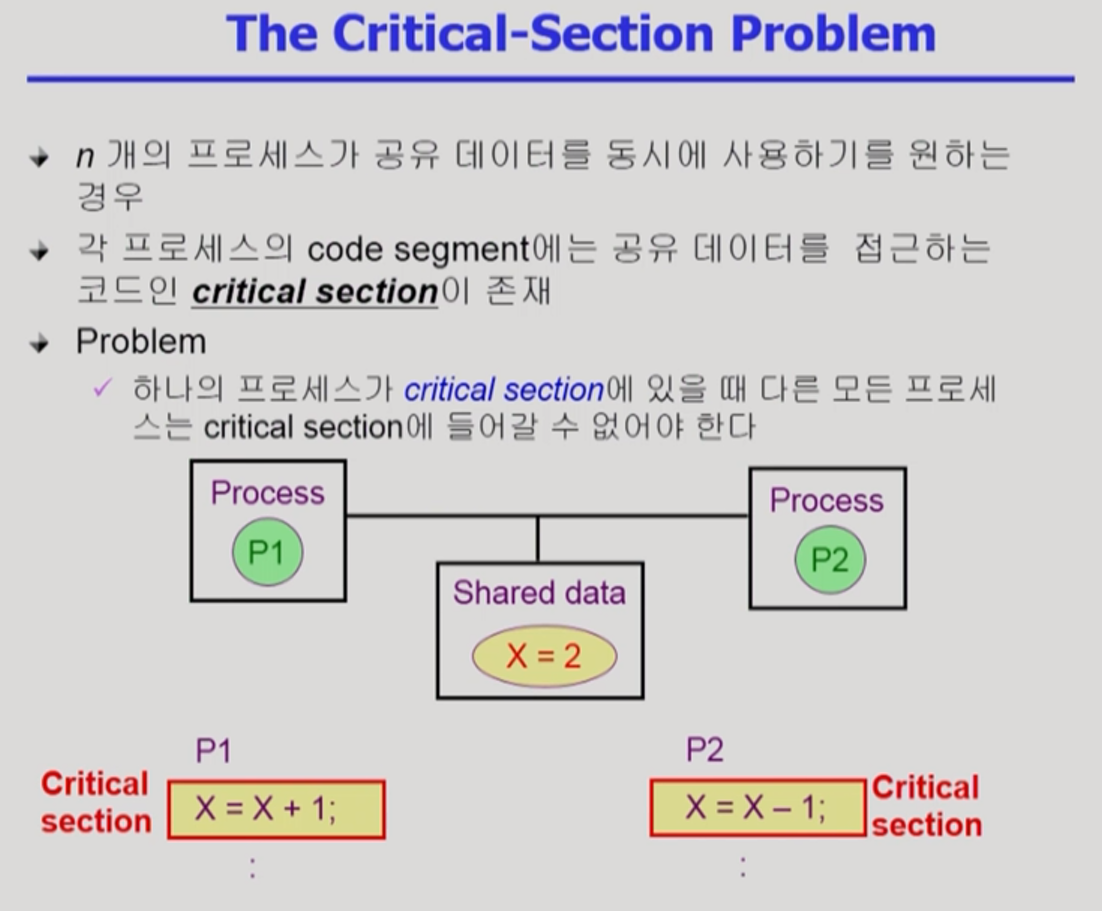 The Critical-Section Problem

n 개의 프로세스가 공유 데이터를 동시에 사용하기를 원하는 경우

각 프로세스의 code segment에는 공유 데이터를 접근하는 코드인 critical section이 존재

Problem

✓ 하나의 프로세스가 critical section에 있을 때 다른 모든 프로세스는 critical section에 들어갈 수 없어야 한다

Process

P1

Process

P2

Shared data

X = 2

P1

Critical section

X = X + 1;

:

P2

X = X – 1;

Critical section

: